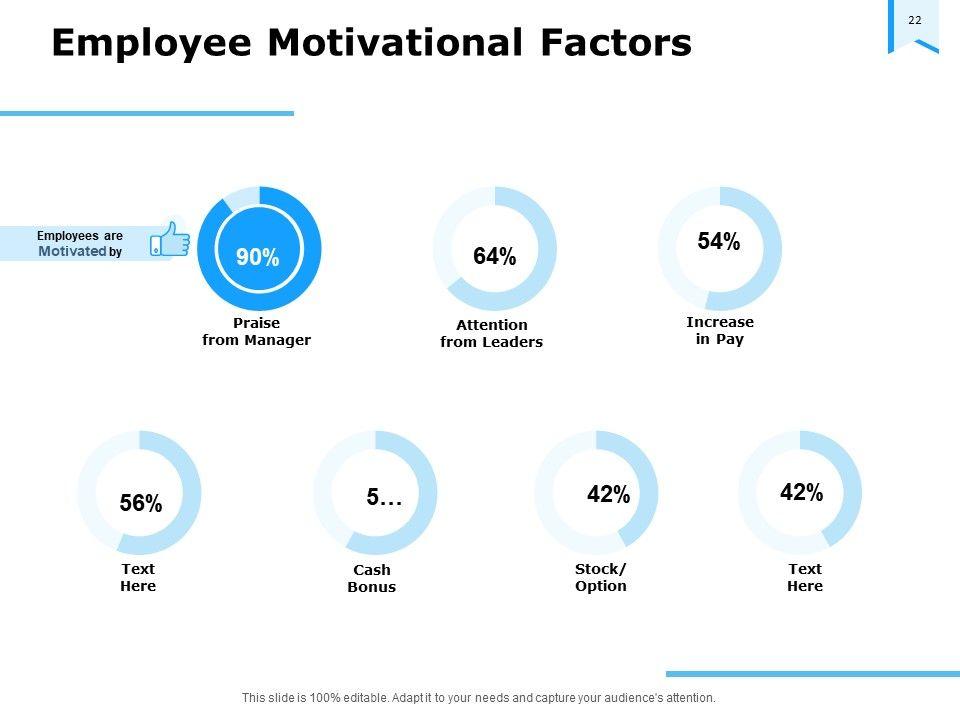 22

Employee Motivational Factors

Employees are Motivated by

90%

Praise from Manager

64%

Attention from Leaders

54%

Increase in Pay

56%

Text Here

5…

Cash Bonus

42%

Stock/ Option

42%

Text Here

This slide is 100% editable. Adapt it to your needs and capture your audience's attention.